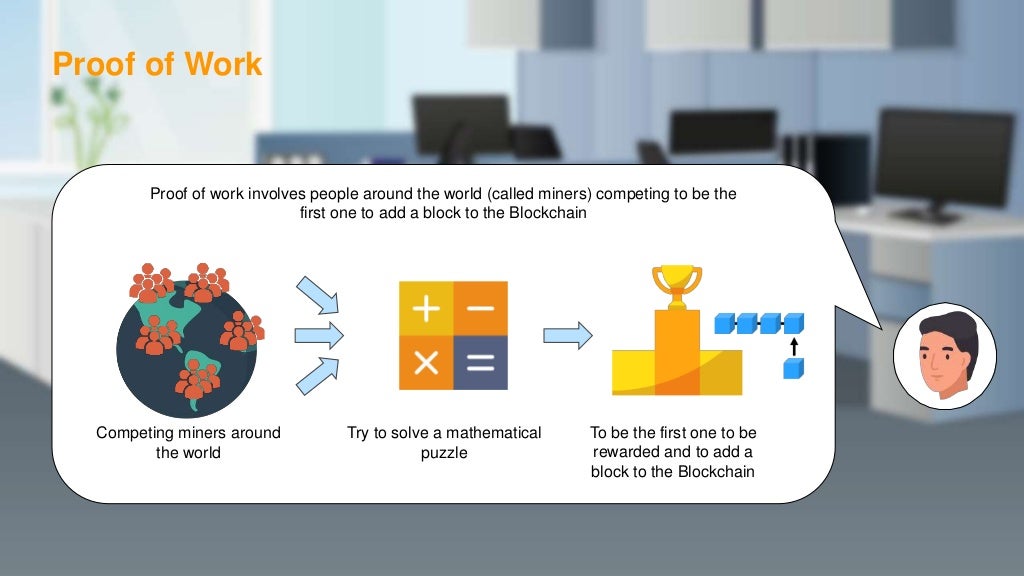 Proof of Work

Proof of work involves people around the world (called miners) competing to be the first one to add a block to the Blockchain

Competing miners around the world

Try to solve a mathematical puzzle

To be the first one to be rewarded and to add a block to the Blockchain